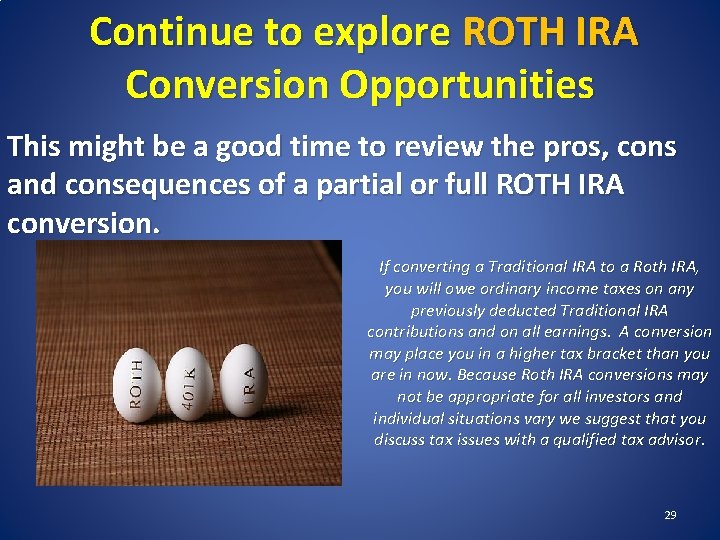 Continue to explore ROTH IRA Conversion Opportunities

This might be a good time to review the pros, cons and consequences of a partial or full ROTH IRA conversion.

ROTH

401K

IRA

If converting a Traditional IRA to a Roth IRA, you will owe ordinary income taxes on any previously deducted Traditional IRA contributions and on all earnings. A conversion may place you in a higher tax bracket than you are in now. Because Roth IRA conversions may not be appropriate for all investors and individual situations vary we suggest that you discuss tax issues with a qualified tax advisor.

29